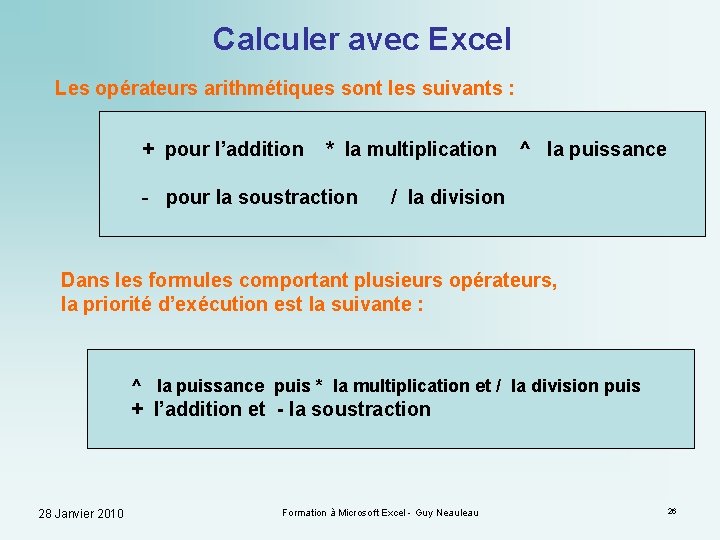 Calculer avec Excel

Les opérateurs arithmétiques sont les suivants :

+ pour l'addition * la multiplication ^ la puissance

- pour la soustraction / la division

Dans les formules comportant plusieurs opérateurs, la priorité d'exécution est la suivante :

^ la puissance puis * la multiplication et / la division puis
+ l'addition et - la soustraction

28 Janvier 2010

Formation à Microsoft Excel - Guy Neauleau

26